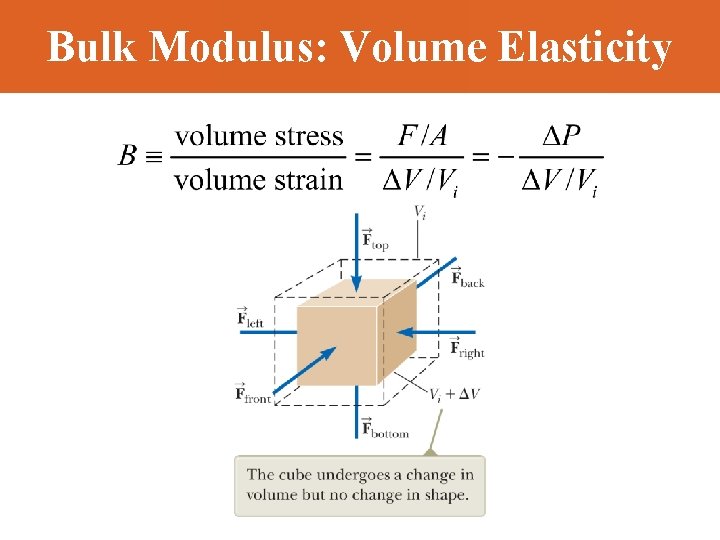 Bulk Modulus: Volume Elasticity

$B \equiv \frac{\text{volume stress}}{\text{volume strain}} = \frac{F/A}{\Delta V/V_i} = -\frac{\Delta P}{\Delta V/V_i}$

$V_i$

$\vec{F}_{top}$

$\vec{F}_{back}$

$\vec{F}_{left}$

$\vec{F}_{right}$

$\vec{F}_{front}$

$V_i + \Delta V$

$\vec{F}_{bottom}$

The cube undergoes a change in volume but no change in shape.